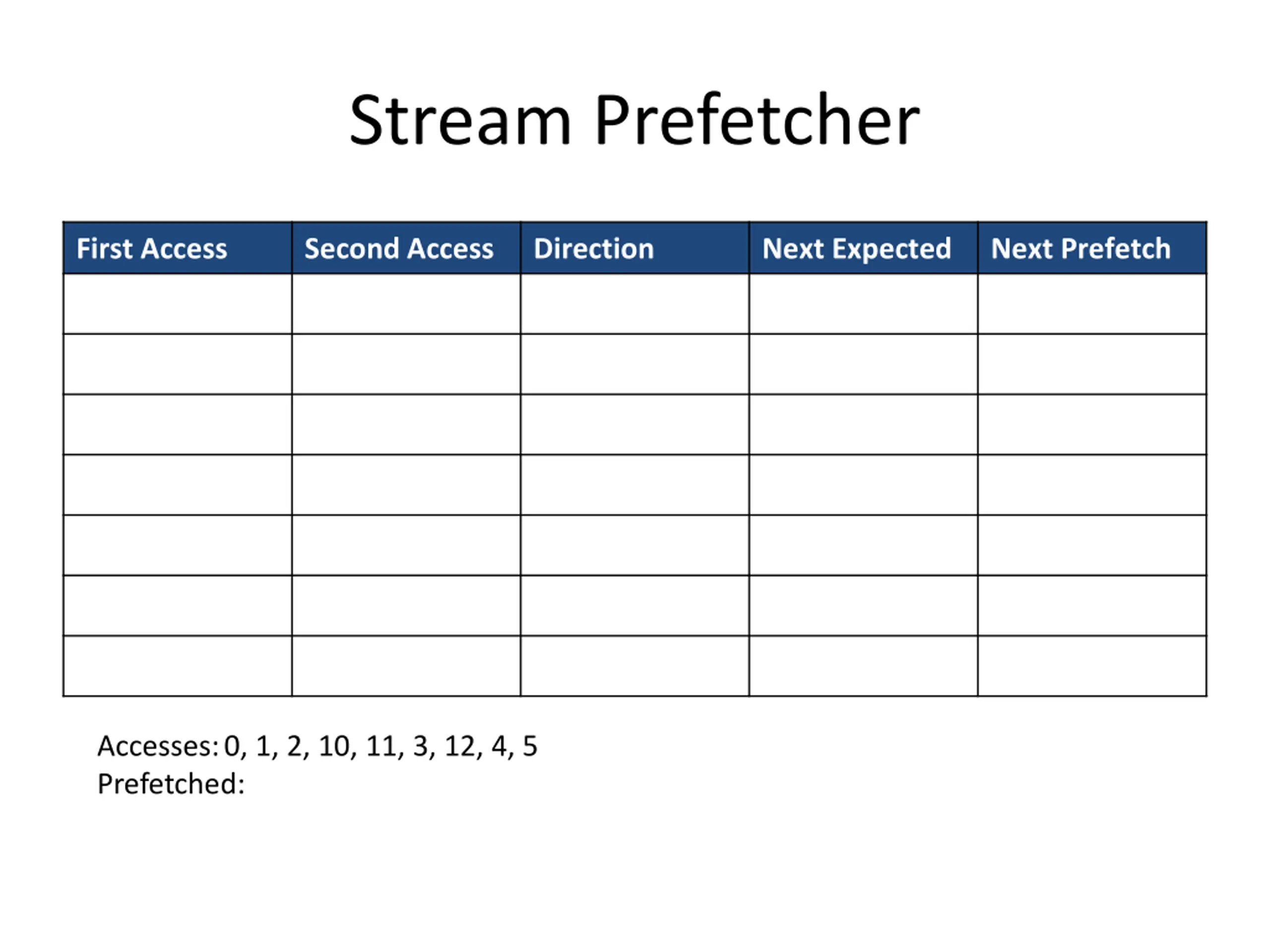 Stream Prefetcher

| First Access | Second Access | Direction | Next Expected | Next Prefetch |
|---|---|---|---|---|
| | | | | |
| | | | | |
| | | | | |
| | | | | |
| | | | | |
| | | | | |
| | | | | |

Accesses: 0, 1, 2, 10, 11, 3, 12, 4, 5
Prefetched: